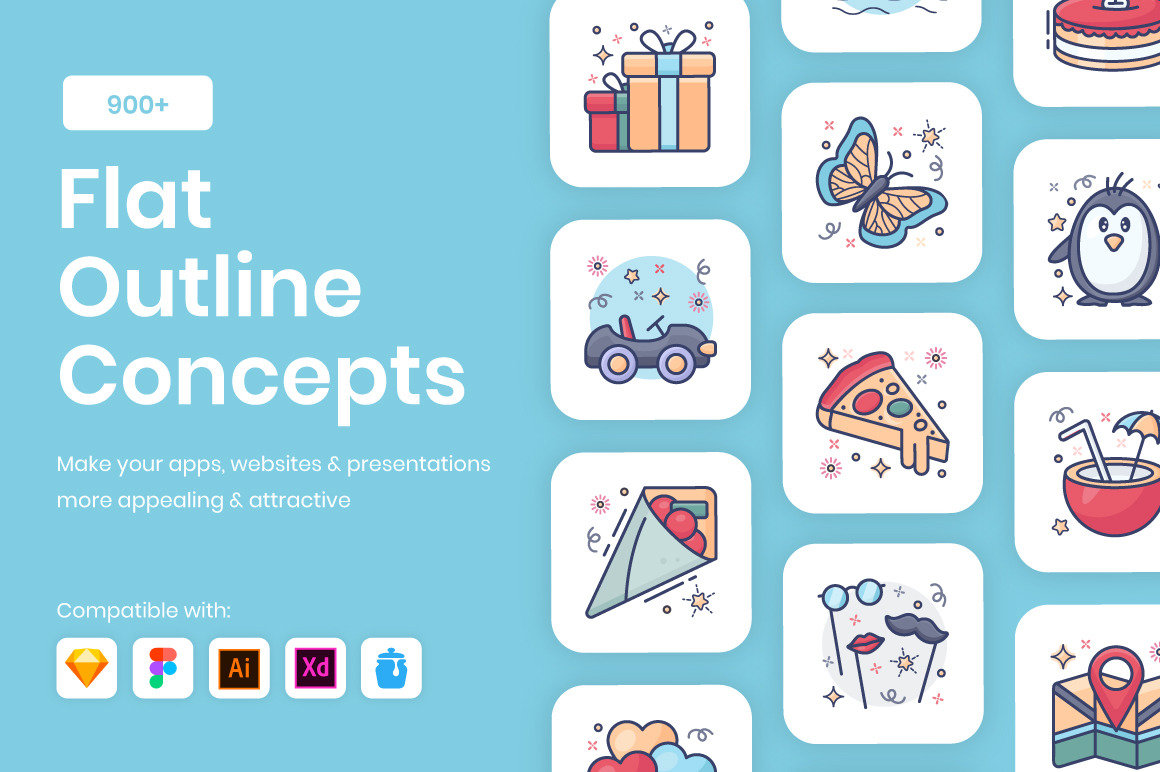 900+

Flat Outline Concepts

Make your apps, websites & presentations more appealing & attractive

Compatible with:

Ai

Xd